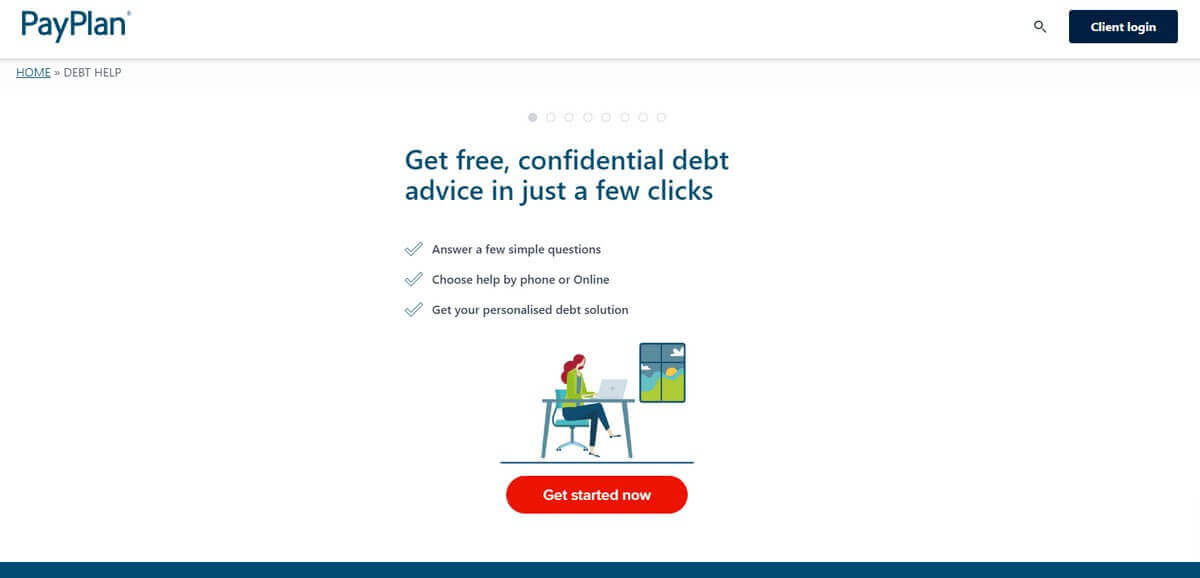 PayPlan®

Client login

HOME » DEBT HELP

Get free, confidential debt advice in just a few clicks

Answer a few simple questions

Choose help by phone or Online

Get your personalised debt solution

Get started now